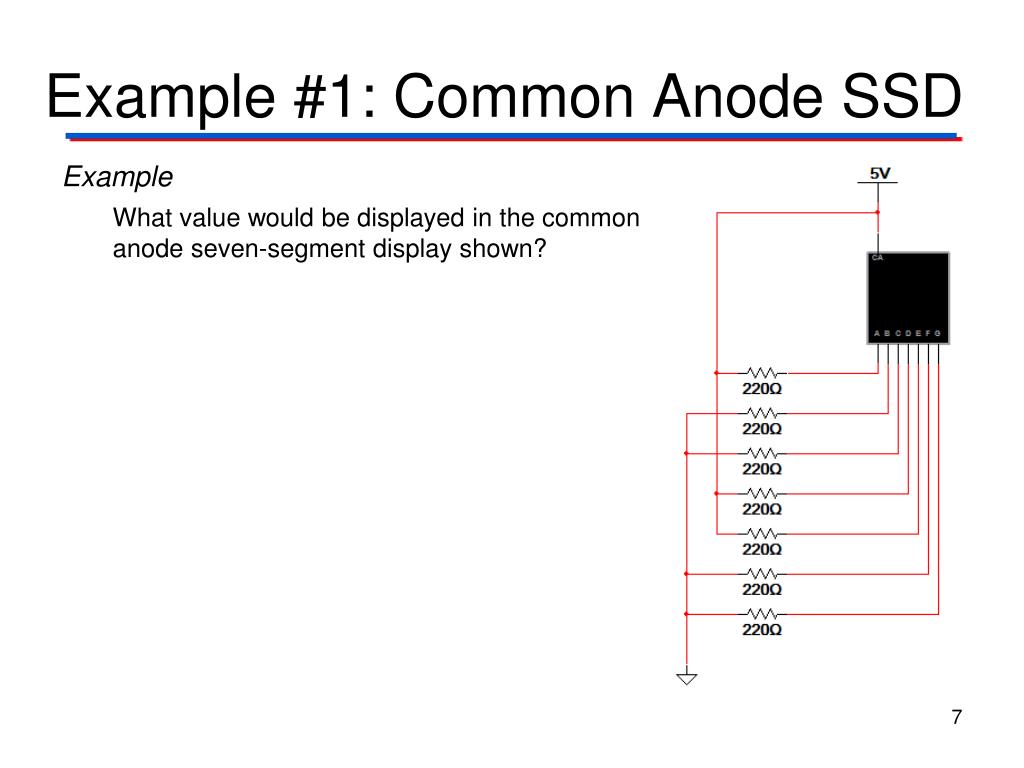 Example #1: Common Anode SSD

Example

What value would be displayed in the common anode seven-segment display shown?

5V

CA

A B C D E F G

220Ω

220Ω

220Ω

220Ω

220Ω

220Ω

220Ω

7